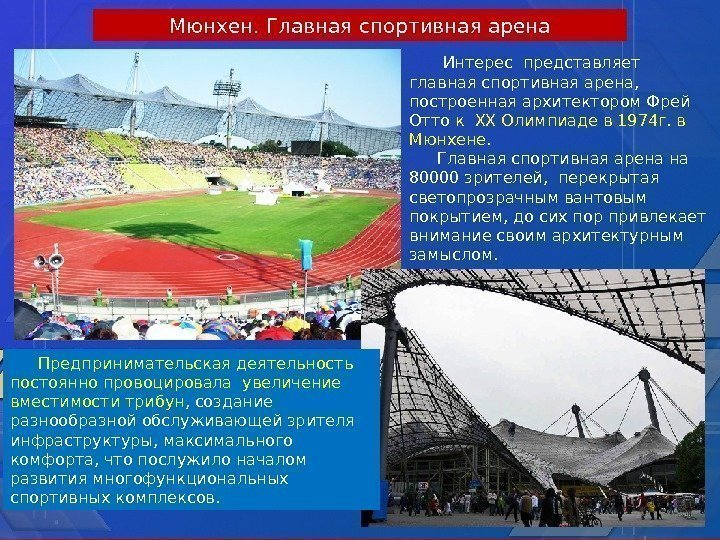 Мюнхен. Главная спортивная арена

Интерес представляет главная спортивная арена, построенная архитектором Фрей Отто к XX Олимпиаде в 1974г. в Мюнхене.

Главная спортивная арена на 80000 зрителей, перекрытая светопрозрачным вантовым покрытием, до сих пор привлекает внимание своим архитектурным замыслом.

Предпринимательская деятельность постоянно провоцировала увеличение вместимости трибун, создание разнообразной обслуживающей зрителя инфраструктуры, максимального комфорта, что послужило началом развития многофункциональных спортивных комплексов.